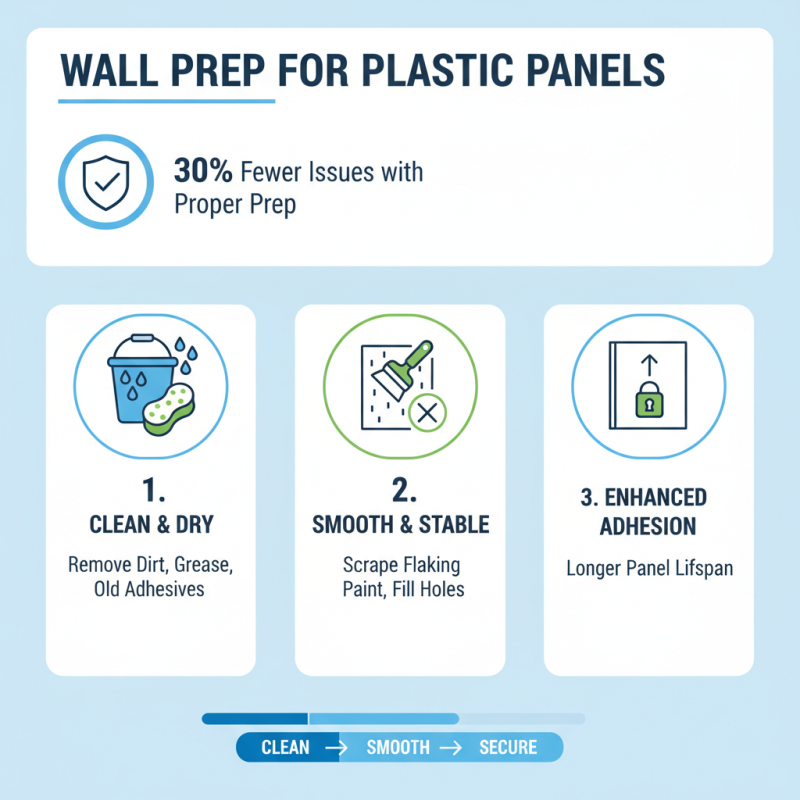 WALL PREP FOR PLASTIC PANELS

30% Fewer Issues with Proper Prep

1.
CLEAN & DRY
Remove Dirt, Grease, Old Adhesives

2.
SMOOTH & STABLE
Scrape Flaking Paint, Fill Holes

3. ENHANCED ADHESION
Longer Panel Lifspan

CLEAN → SMOOTH → SECURE